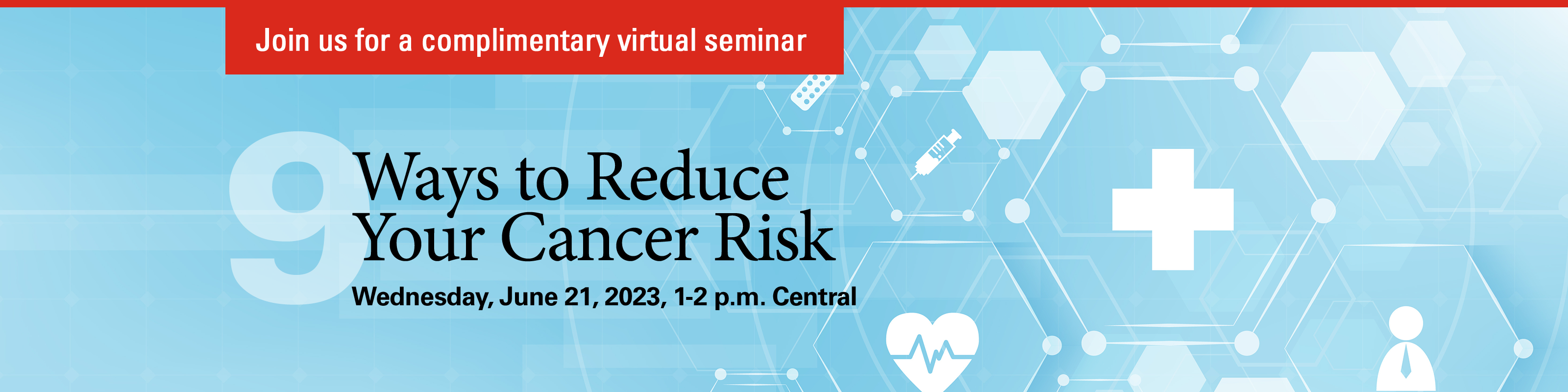 Join us for a complimentary virtual seminar

9 Ways to Reduce Your Cancer Risk

Wednesday, June 21, 2023, 1-2 p.m. Central